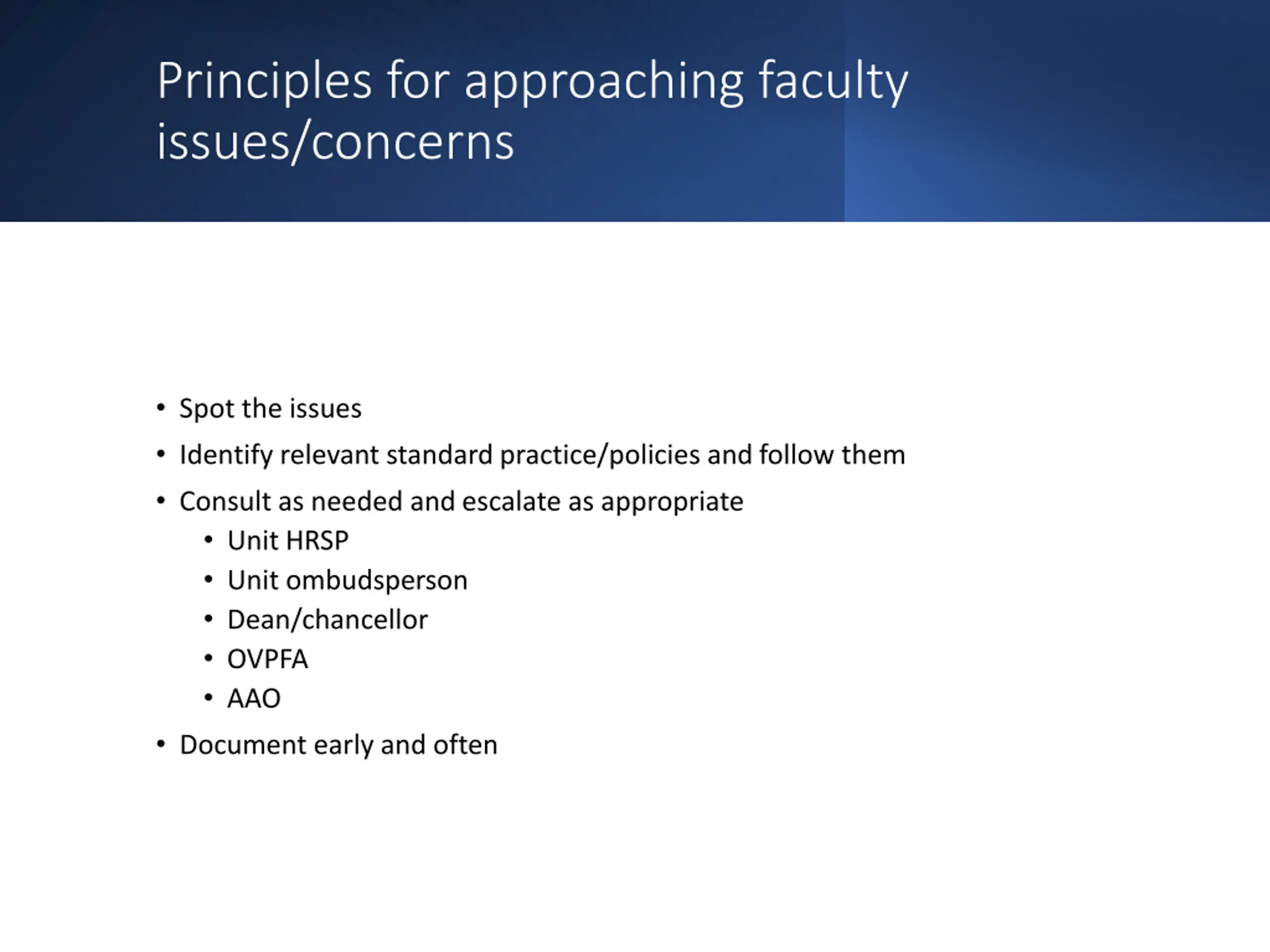 Principles for approaching faculty issues/concerns

• Spot the issues
• Identify relevant standard practice/policies and follow them
• Consult as needed and escalate as appropriate
  • Unit HRSP
  • Unit ombudsperson
  • Dean/chancellor
  • OVPFA
  • AAO
• Document early and often